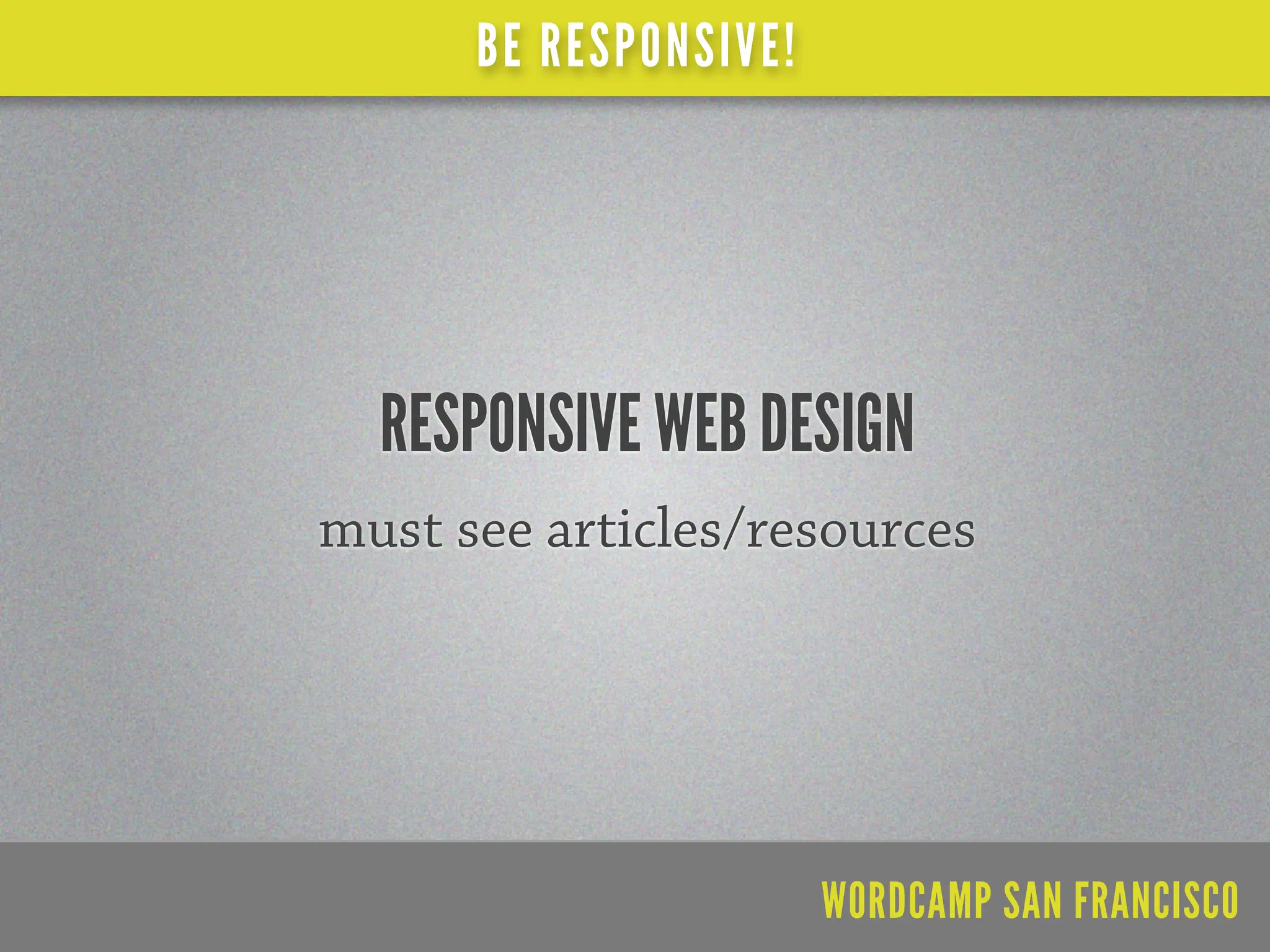 BE RESPONSIVE!

RESPONSIVE WEB DESIGN

must see articles/resources

WORDCAMP SAN FRANCISCO